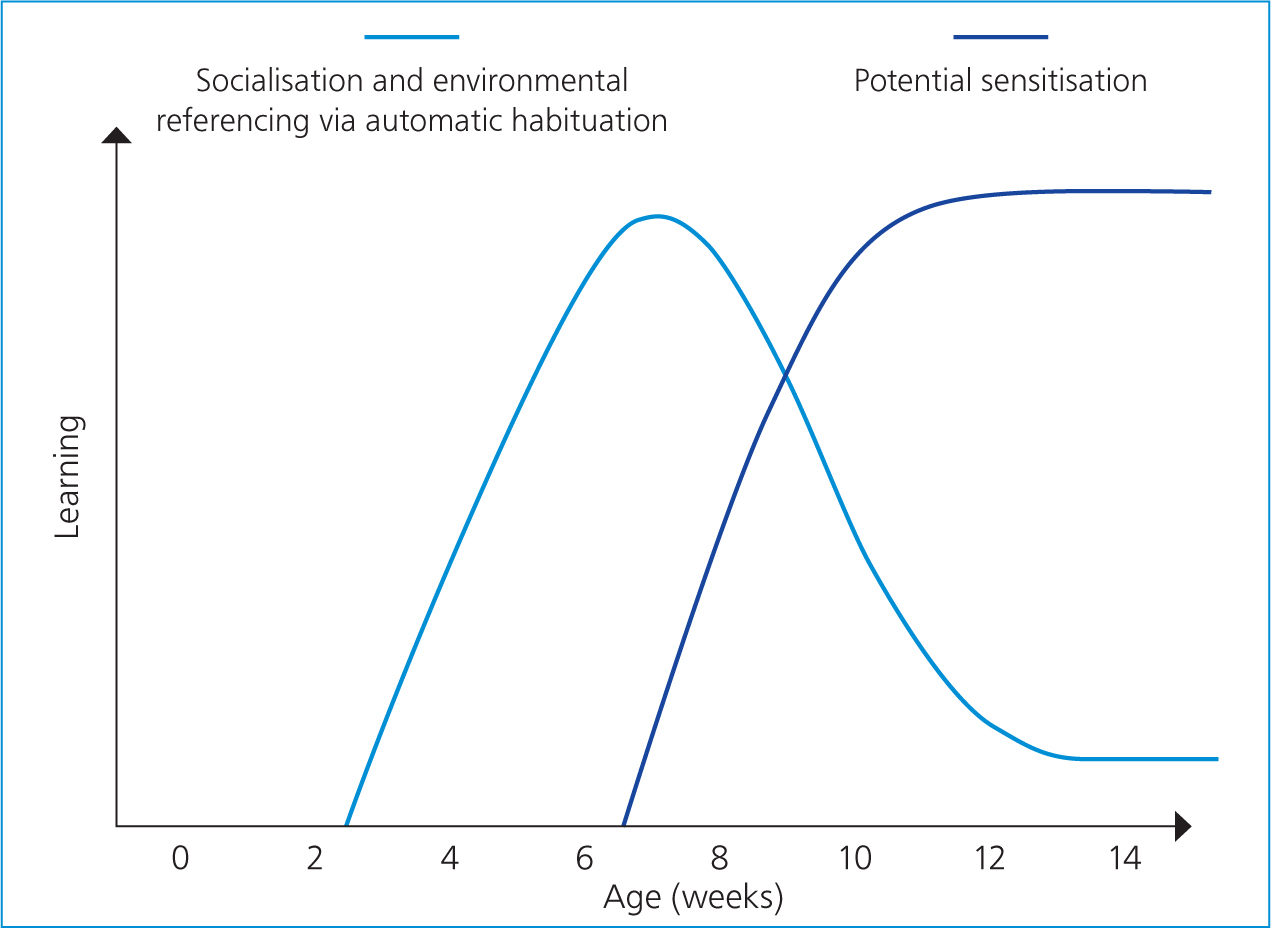 Socialisation and environmental referencing via automatic habituation

Potential sensitisation

Learning

0
2
4
6
8
10
12
14

Age (weeks)